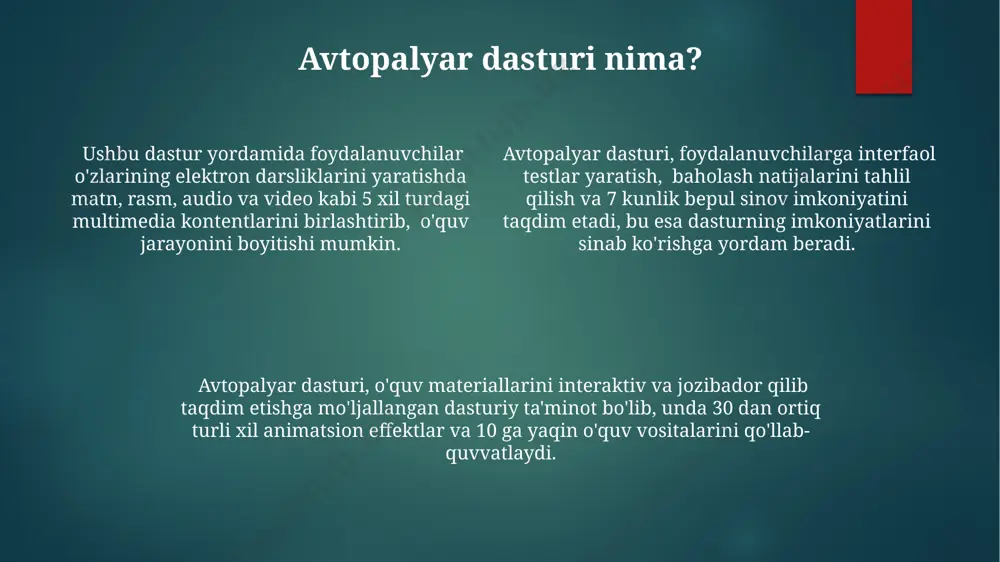 Avtopalyar dasturi nima?

Ushbu dastur yordamida foydalanuvchilar o'zlarining elektron darsliklarini yaratishda matn, rasm, audio va video kabi 5 xil turdagi multimedia kontentlarini birlashtirib, o'quv jarayonini boyitishi mumkin.

Avtopalyar dasturi, foydalanuvchilarga interfaol testlar yaratish, baholash natijalarini tahlil qilish va 7 kunlik bepul sinov imkoniyatini taqdim etadi, bu esa dasturning imkoniyatlarini sinab ko'rishga yordam beradi.

Avtopalyar dasturi, o'quv materiallarini interaktiv va jozibador qilib taqdim etishga mo'ljallangan dasturiy ta'minot bo'lib, unda 30 dan ortiq turli xil animatsion effektlar va 10 ga yaqin o'quv vositalarini qo'llab-quvvatlaydi.